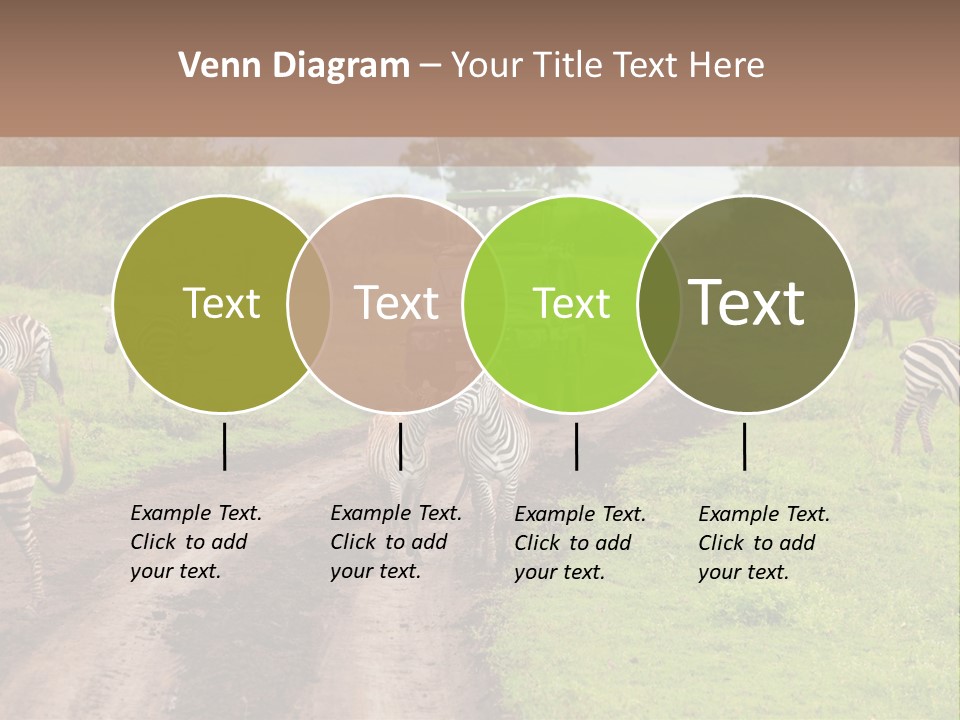 Venn Diagram – Your Title Text Here

Text

Text

Text

Text

Example Text. Click to add your text.

Example Text. Click to add your text.

Example Text. Click to add your text.

Example Text. Click to add your text.